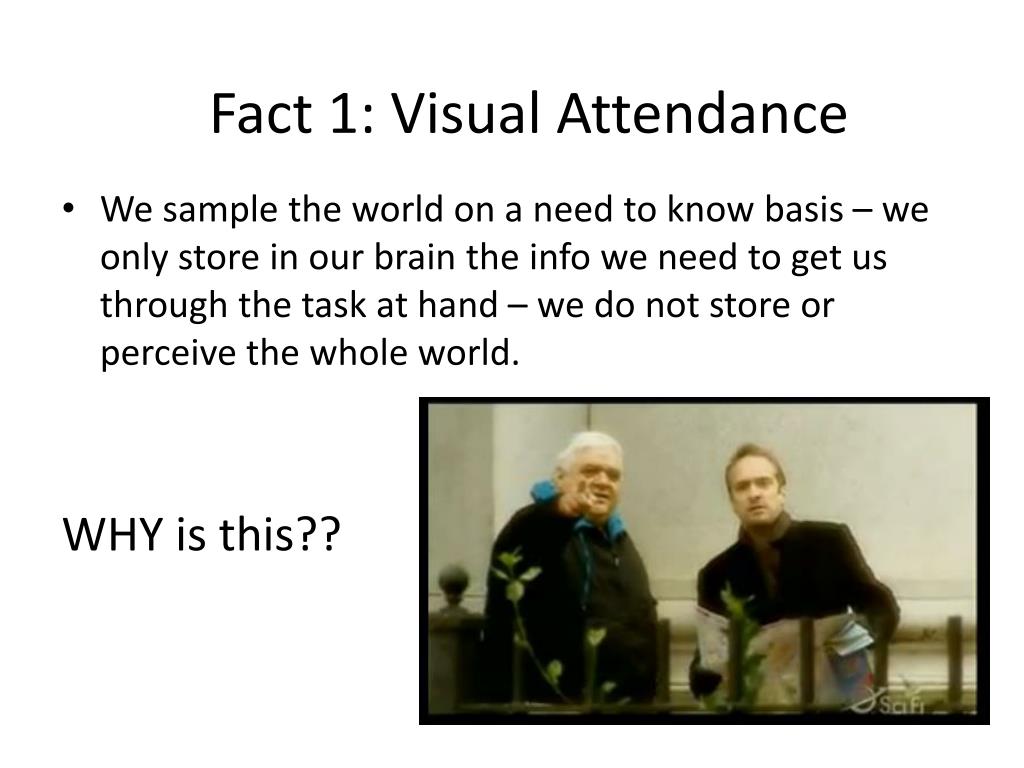 Fact 1: Visual Attendance

• We sample the world on a need to know basis – we only store in our brain the info we need to get us through the task at hand – we do not store or perceive the whole world.

WHY is this??

SciFi